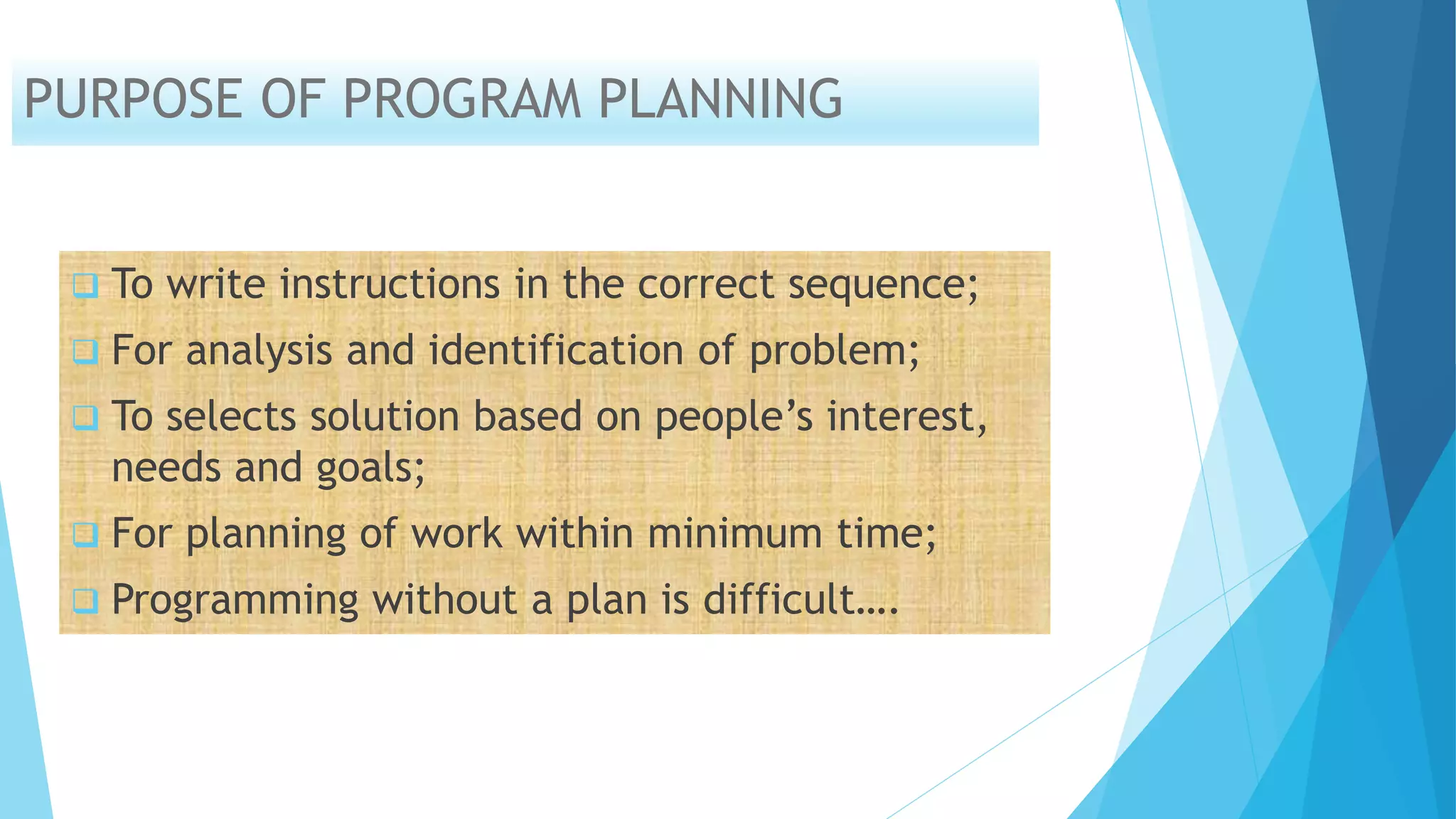 PURPOSE OF PROGRAM PLANNING

❑ To write instructions in the correct sequence;
❑ For analysis and identification of problem;
❑ To selects solution based on people's interest, needs and goals;
❑ For planning of work within minimum time;
❑ Programming without a plan is difficult….